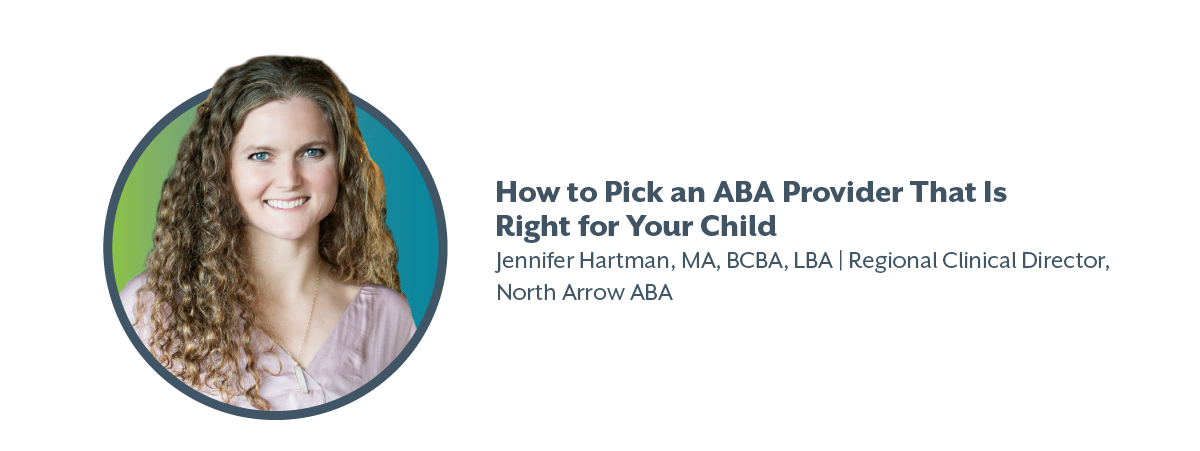 How to Pick an ABA Provider That Is Right for Your Child

Jennifer Hartman, MA, BCBA, LBA | Regional Clinical Director, North Arrow ABA